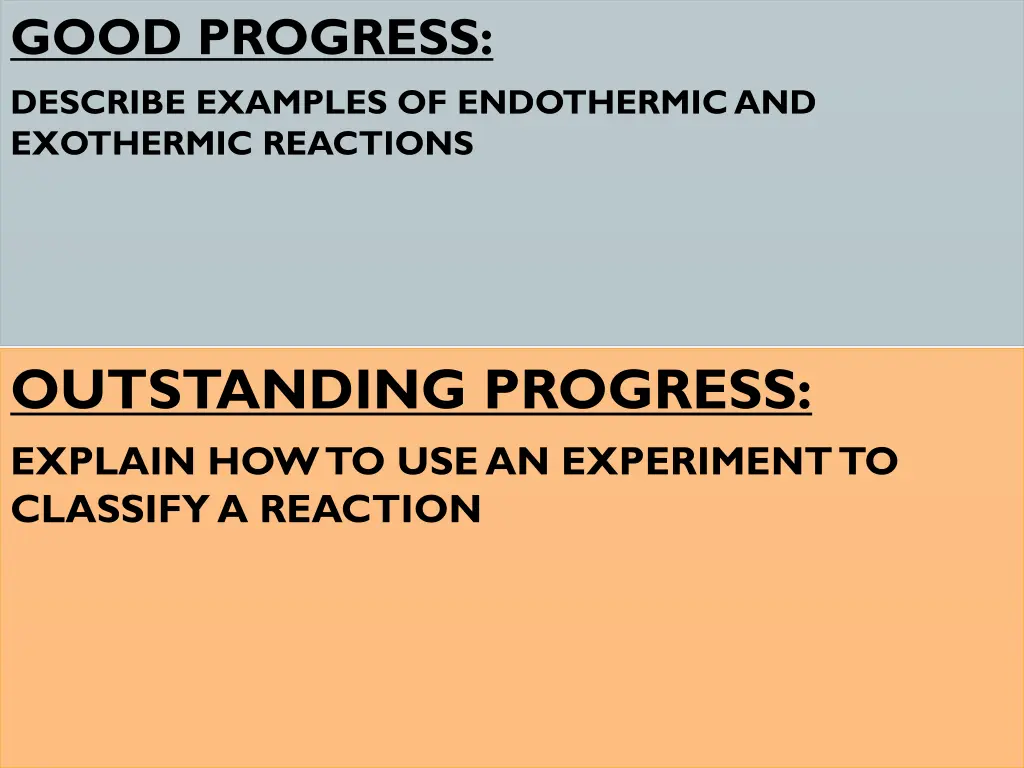 GOOD PROGRESS:

DESCRIBE EXAMPLES OF ENDOTHERMIC AND EXOTHERMIC REACTIONS

OUTSTANDING PROGRESS:

EXPLAIN HOW TO USE AN EXPERIMENT TO CLASSIFY A REACTION